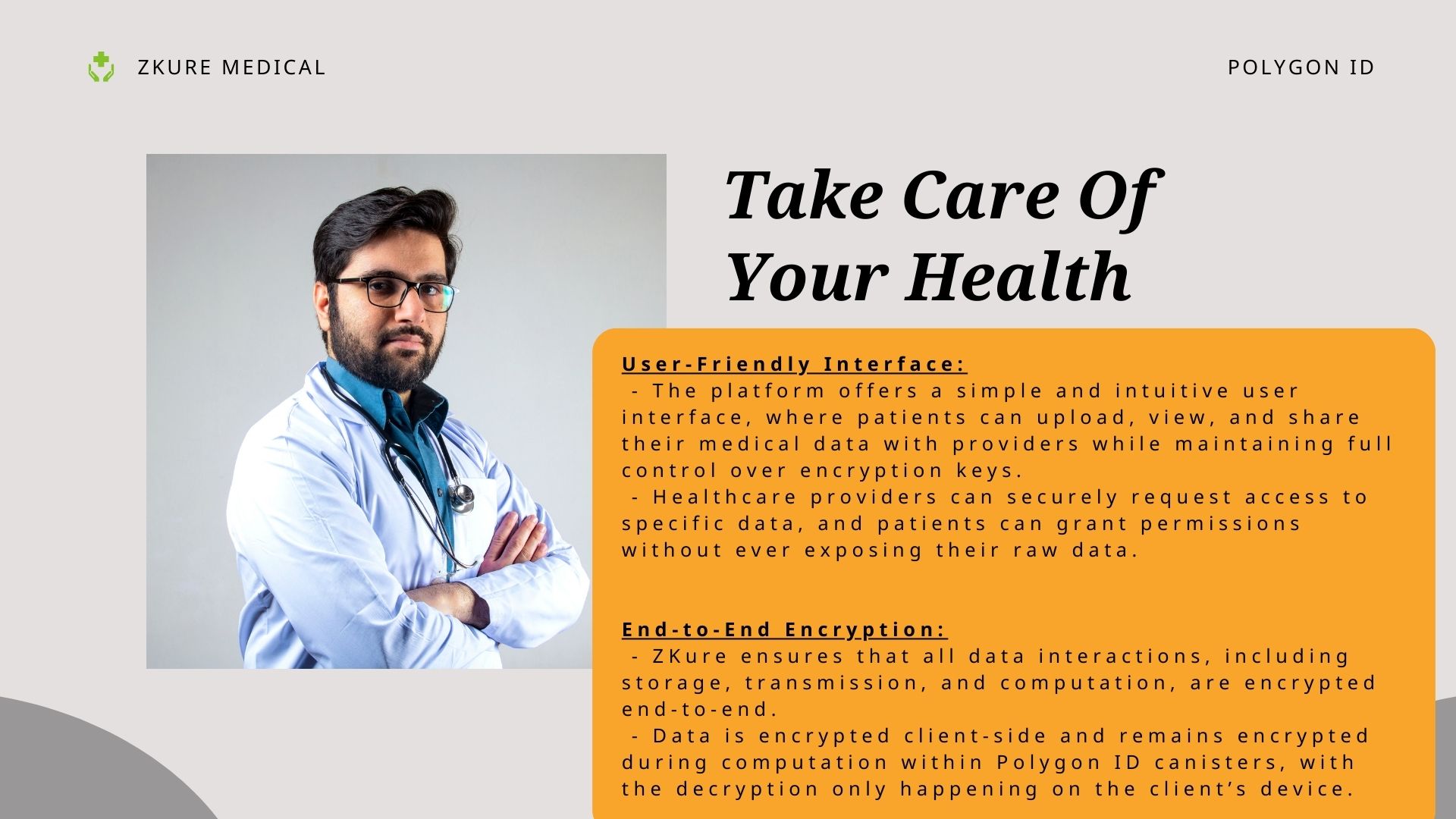 ZKURE MEDICAL

POLYGON ID

Take Care Of Your Health

User-Friendly Interface:
- The platform offers a simple and intuitive user interface, where patients can upload, view, and share their medical data with providers while maintaining full control over encryption keys.
- Healthcare providers can securely request access to specific data, and patients can grant permissions without ever exposing their raw data.

End-to-End Encryption:
- ZKure ensures that all data interactions, including storage, transmission, and computation, are encrypted end-to-end.
- Data is encrypted client-side and remains encrypted during computation within Polygon ID canisters, with the decryption only happening on the client’s device.